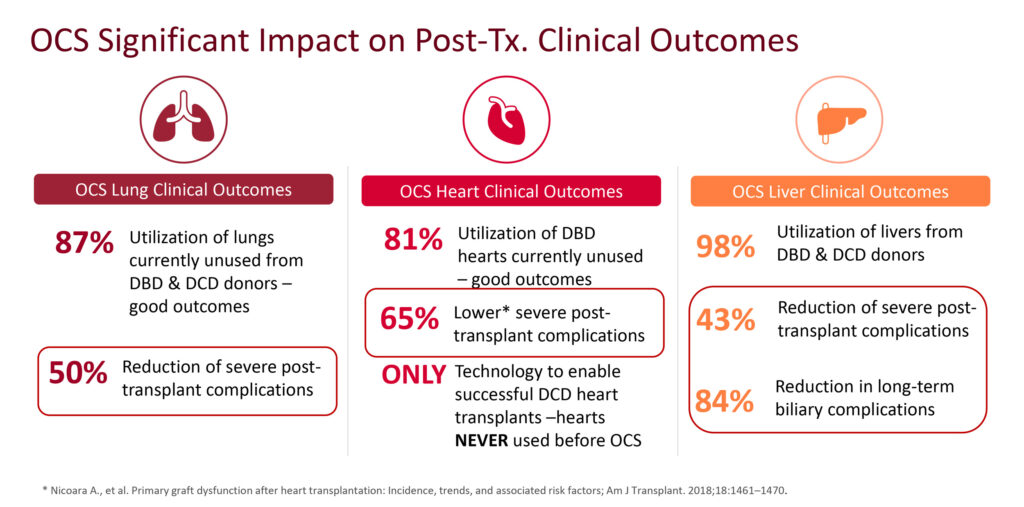 OCS Significant Impact on Post-Tx. Clinical Outcomes

OCS Lung Clinical Outcomes

87% Utilization of lungs currently unused from DBD & DCD donors – good outcomes

50% Reduction of severe post-transplant complications

OCS Heart Clinical Outcomes

81% Utilization of DBD hearts currently unused – good outcomes

65% Lower* severe post-transplant complications

ONLY Technology to enable successful DCD heart transplants –hearts NEVER used before OCS

OCS Liver Clinical Outcomes

98% Utilization of livers from DBD & DCD donors

43% Reduction of severe post-transplant complications

84% Reduction in long-term biliary complications

* Nicoara A., et al. Primary graft dysfunction after heart transplantation: Incidence, trends, and associated risk factors; Am J Transplant. 2018;18:1461–1470.